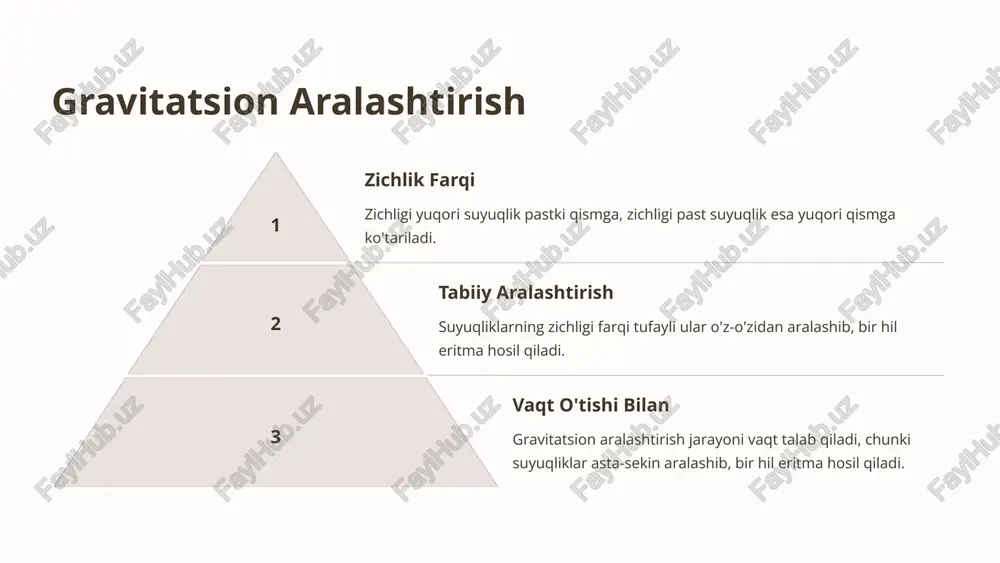 Gravitatsion Aralashtirish

1

Zichlik Farqi

Zichligi yuqori suyuqlik pastki qismga, zichligi past suyuqlik esa yuqori qismga ko'tariladi.

2

Tabiiy Aralashtirish

Suyuqliklarning zichligi farqi tufayli ular o'z-o'zidan aralashib, bir hil eritma hosil qiladi.

3

Vaqt O'tishi Bilan

Gravitatsion aralashtirish jarayoni vaqt talab qiladi, chunki suyuqliklar asta-sekin aralashib, bir hil eritma hosil qiladi.

FaylHub.uz